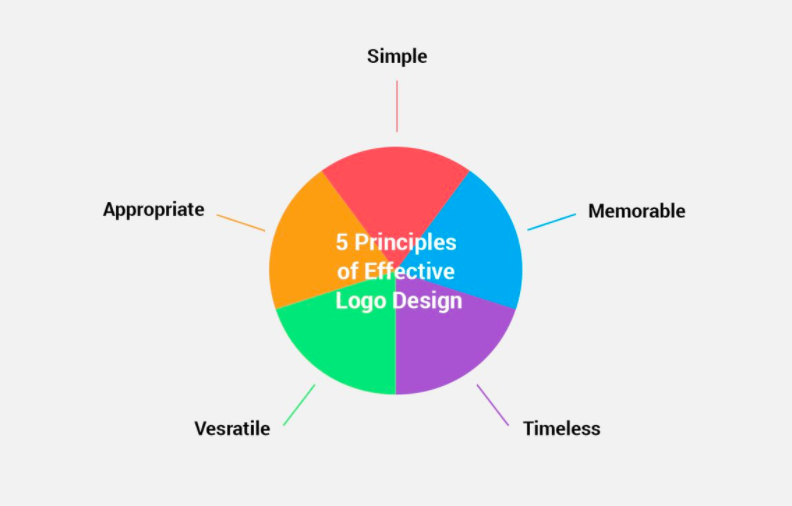 Simple

Appropriate

Memorable

5 Principles of Effective Logo Design

Vesratile

Timeless